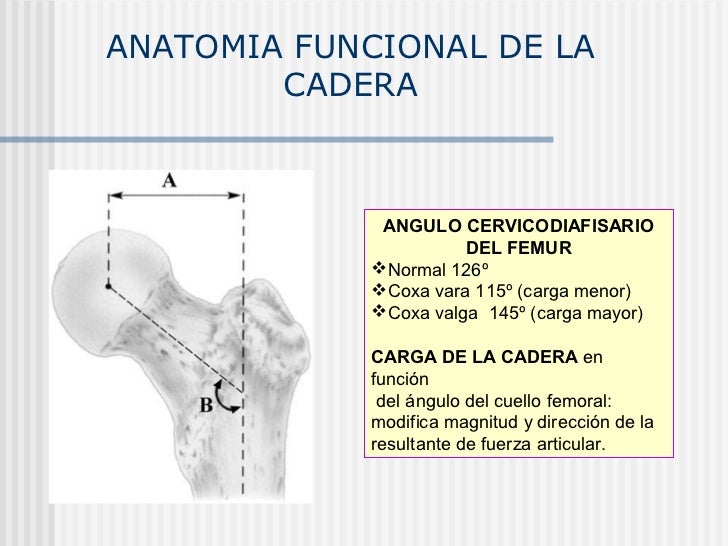 ANATOMIA FUNCIONAL DE LA CADERA

A

B

ANGULO CERVICODIAFISARIO DEL FEMUR
❖Normal 126º
❖Coxa vara 115º (carga menor)
❖Coxa valga 145º (carga mayor)

CARGA DE LA CADERA en función
del ángulo del cuello femoral: modifica magnitud y dirección de la resultante de fuerza articular.